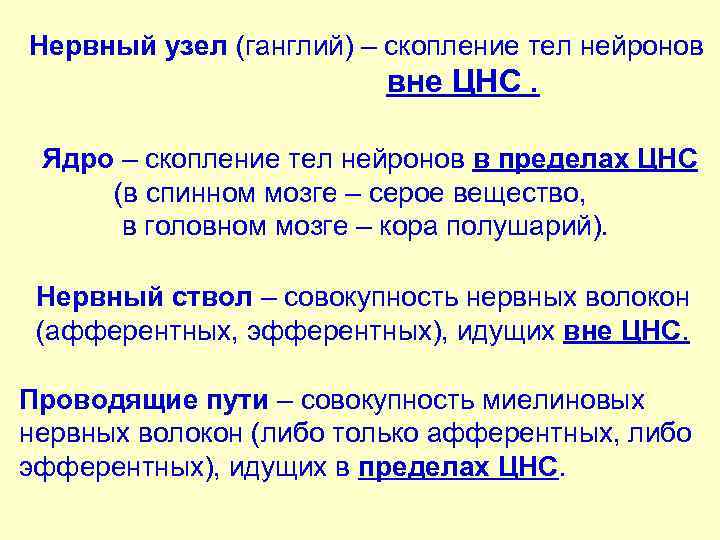 Нервный узел (ганглий) – скопление тел нейронов вне ЦНС .

Ядро – скопление тел нейронов в пределах ЦНС (в спинном мозге – серое вещество, в головном мозге – кора полушарий).

Нервный ствол – совокупность нервных волокон (афферентных, эфферентных), идущих вне ЦНС.

Проводящие пути – совокупность миелиновых нервных волокон (либо только афферентных, либо эфферентных), идущих в пределах ЦНС.